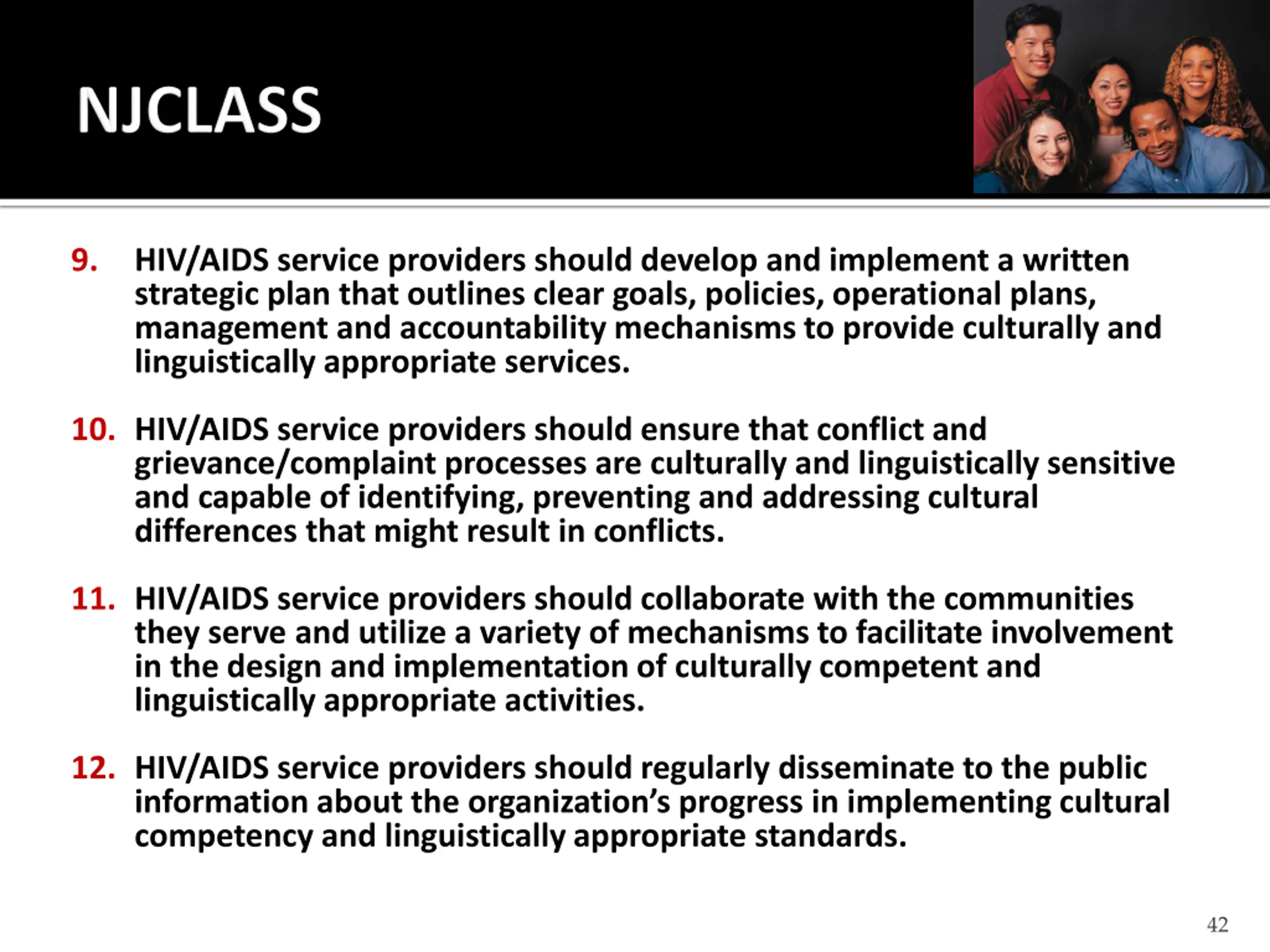 NJCLASS

9. HIV/AIDS service providers should develop and implement a written strategic plan that outlines clear goals, policies, operational plans, management and accountability mechanisms to provide culturally and linguistically appropriate services.

10. HIV/AIDS service providers should ensure that conflict and grievance/complaint processes are culturally and linguistically sensitive and capable of identifying, preventing and addressing cultural differences that might result in conflicts.

11. HIV/AIDS service providers should collaborate with the communities they serve and utilize a variety of mechanisms to facilitate involvement in the design and implementation of culturally competent and linguistically appropriate activities.

12. HIV/AIDS service providers should regularly disseminate to the public information about the organization's progress in implementing cultural competency and linguistically appropriate standards.

42